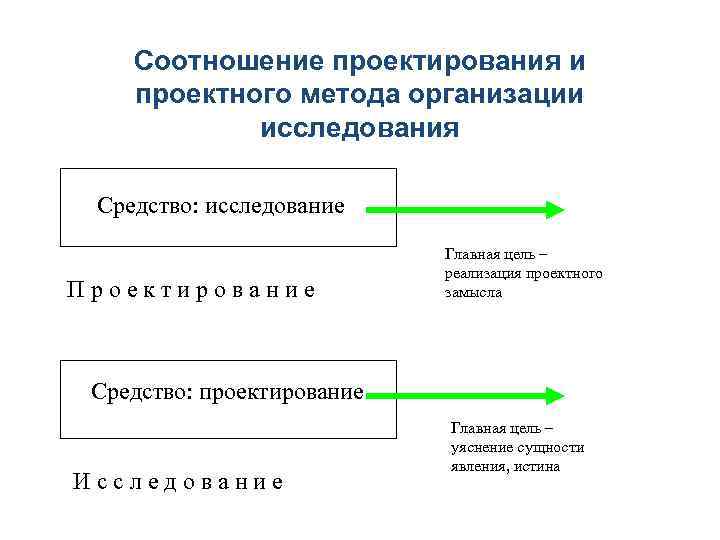 Соотношение проектирования и проектного метода организации исследования

Средство: исследование

Главная цель – реализация проектного замысла

П р о е к т и р о в а н и е

Средство: проектирование

Главная цель – уяснение сущности явления, истина

И с с л е д о в а н и е